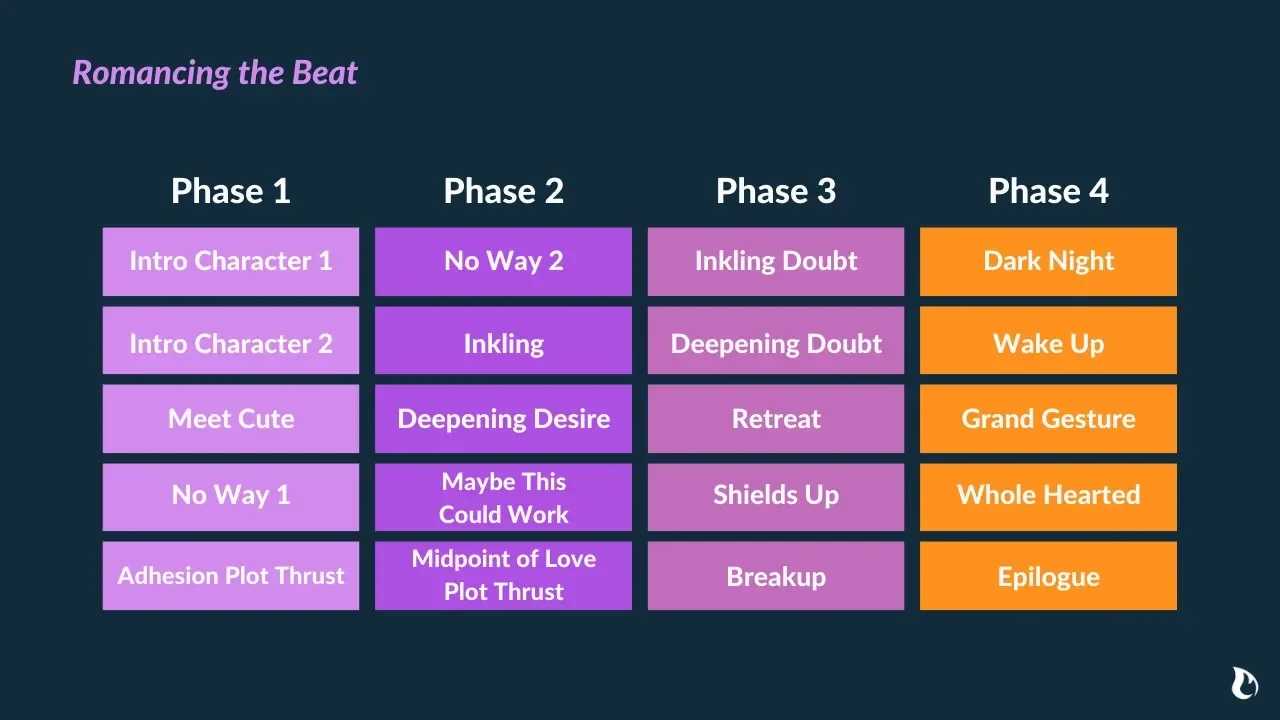 Romancing the Beat

| Phase 1 | Phase 2 | Phase 3 | Phase 4 |
|---|---|---|---|
| Intro Character 1 | No Way 2 | Inkling Doubt | Dark Night |
| Intro Character 2 | Inkling | Deepening Doubt | Wake Up |
| Meet Cute | Deepening Desire | Retreat | Grand Gesture |
| No Way 1 | Maybe This Could Work | Shields Up | Whole Hearted |
| Adhesion Plot Thrust | Midpoint of Love Plot Thrust | Breakup | Epilogue |